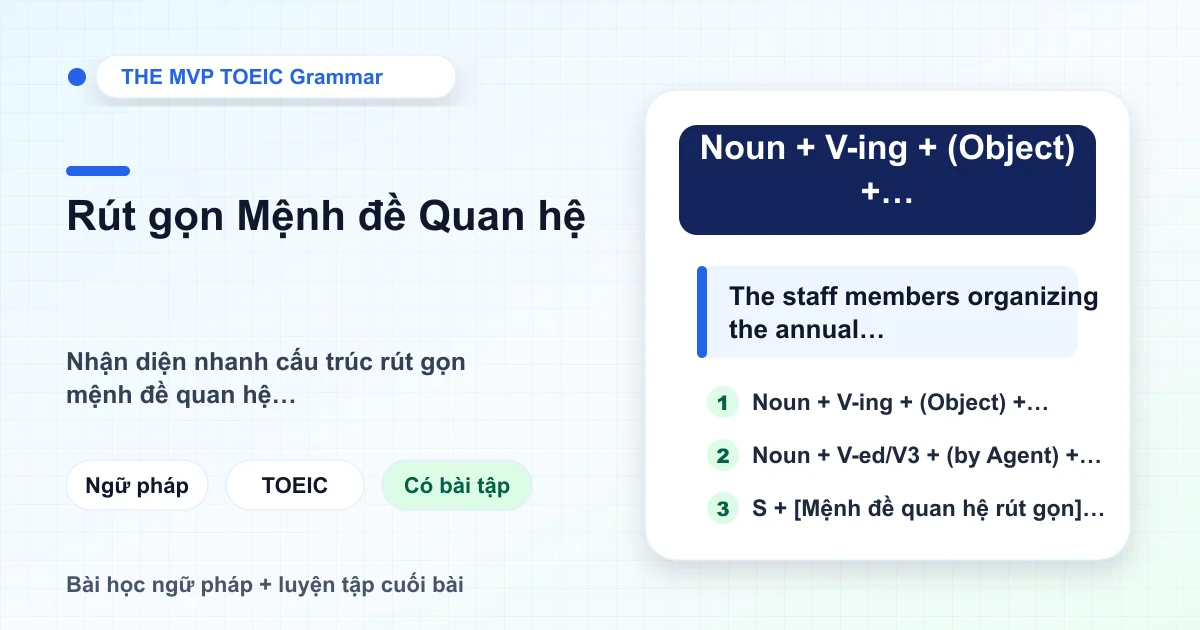 THE MVP TOEIC Grammar

Rút gọn Mệnh đề Quan hệ

Nhận diện nhanh cấu trúc rút gọn mệnh đề quan hệ…

Ngữ pháp

TOEIC

Có bài tập

Bài học ngữ pháp + luyện tập cuối bài

Noun + V-ing + (Object) +…

The staff members organizing the annual…

1 Noun + V-ing + (Object) +…

2 Noun + V-ed/V3 + (by Agent) +…

3 S + [Mệnh đề quan hệ rút gọn]…